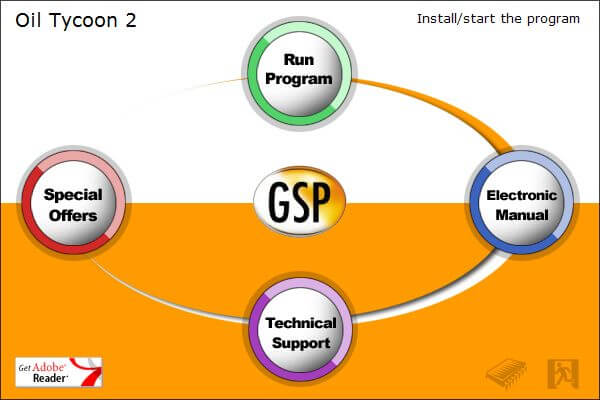 Oil Tycoon 2

Install/start the program

Run Program

Special Offers

GSP

Electronic Manual

Technical Support

Get Adobe Reader